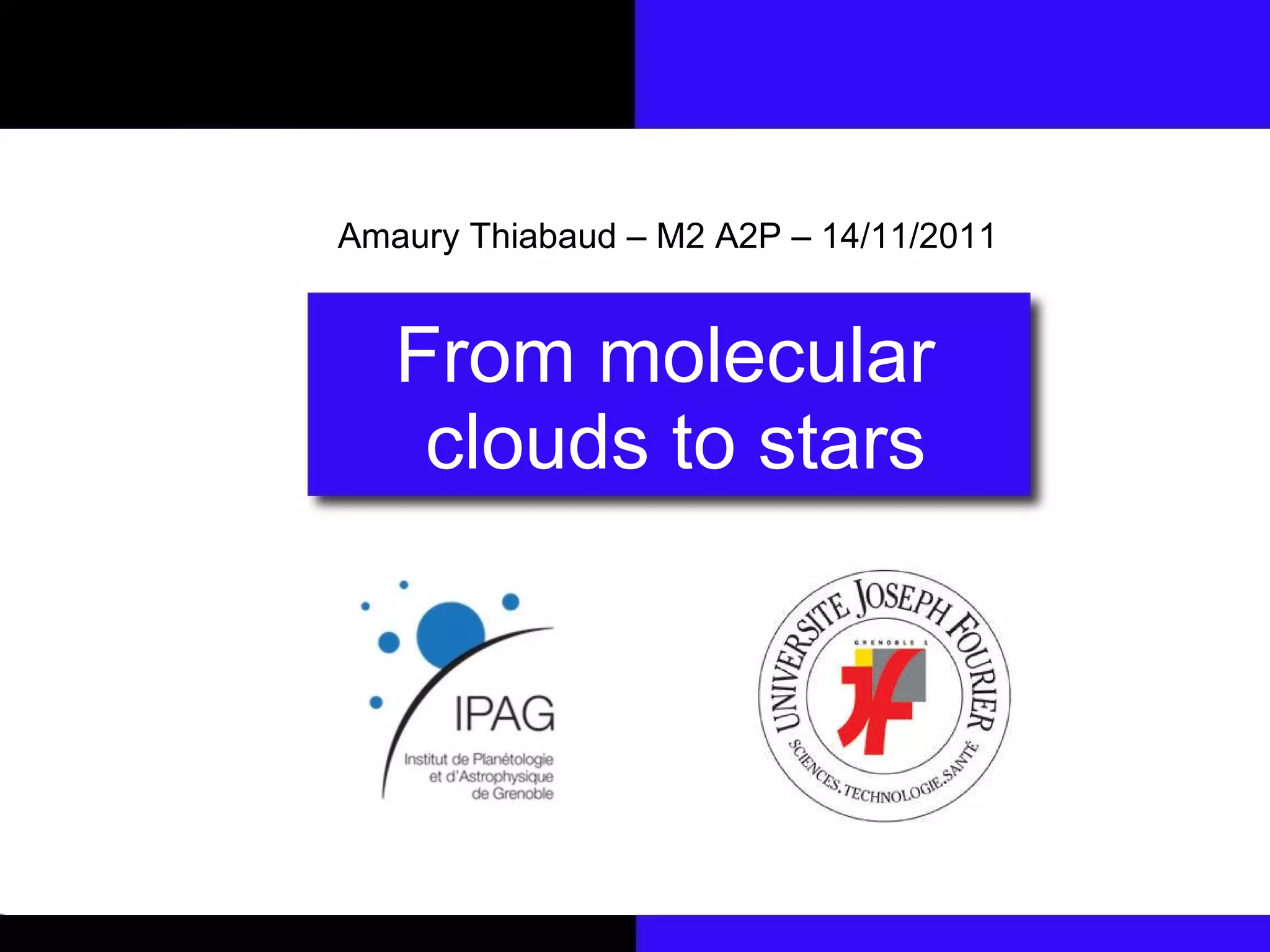 Amaury Thiabaud – M2 A2P – 14/11/2011

From molecular clouds to stars

IPAG
Institut de Planétologie et d'Astrophysique de Grenoble

UNIVERSITE JOSEPH FOURIER
GRENOBLE 1
SCIENCES.TECHNOLOGIE.SANTÉ